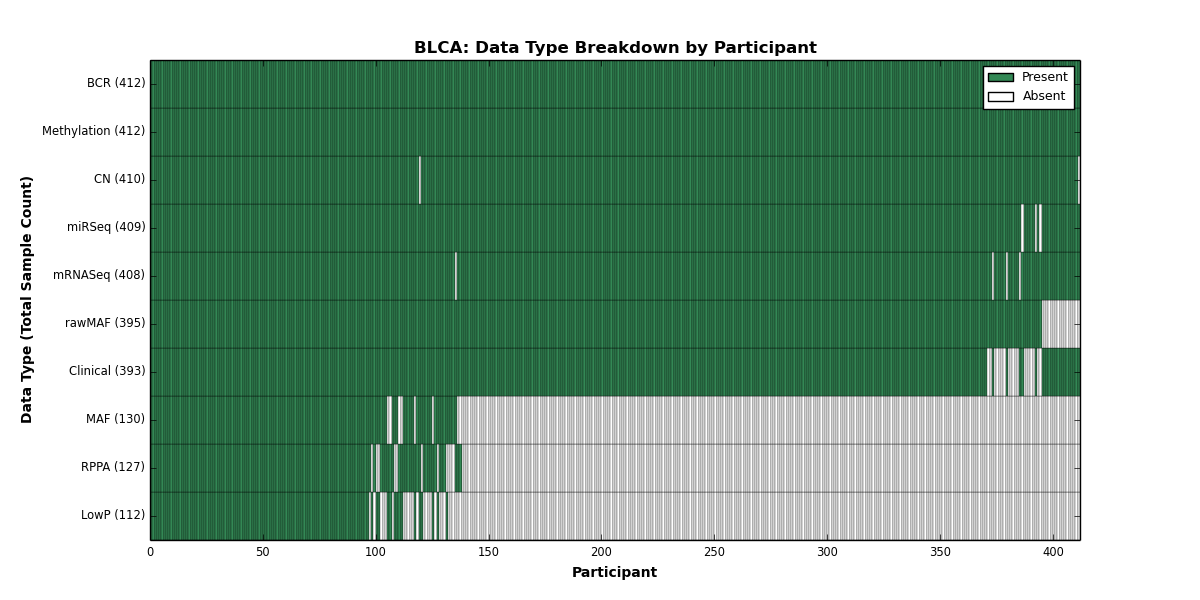 BLCA: Data Type Breakdown by Participant

Present
Absent

Data Type (Total Sample Count)

BCR (412)
Methylation (412)
CN (410)
miRSeq (409)
mRNASeq (408)
rawMAF (395)
Clinical (393)
MAF (130)
RPPA (127)
LowP (112)

0
50
100
150
200
250
300
350
400

Participant